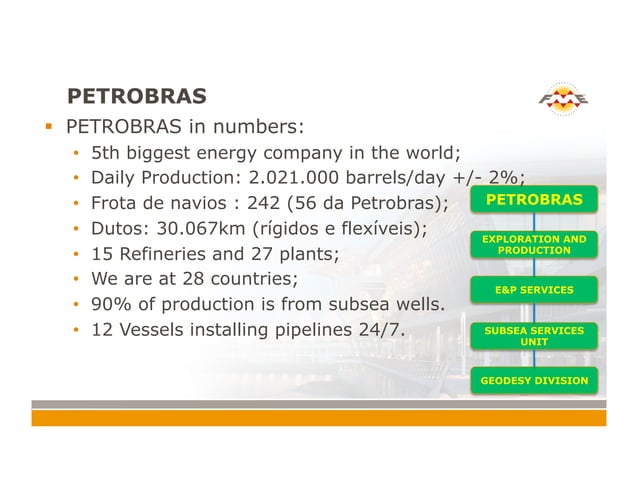 PETROBRAS

FME

▪ PETROBRAS in numbers:
• 5th biggest energy company in the world;
• Daily Production: 2.021.000 barrels/day +/- 2%;
• Frota de navios : 242 (56 da Petrobras);
• Dutos: 30.067km (rígidos e flexíveis);
• 15 Refineries and 27 plants;
• We are at 28 countries;
• 90% of production is from subsea wells.
• 12 Vessels installing pipelines 24/7.

PETROBRAS

EXPLORATION AND PRODUCTION

E&P SERVICES

SUBSEA SERVICES UNIT

GEODESY DIVISION